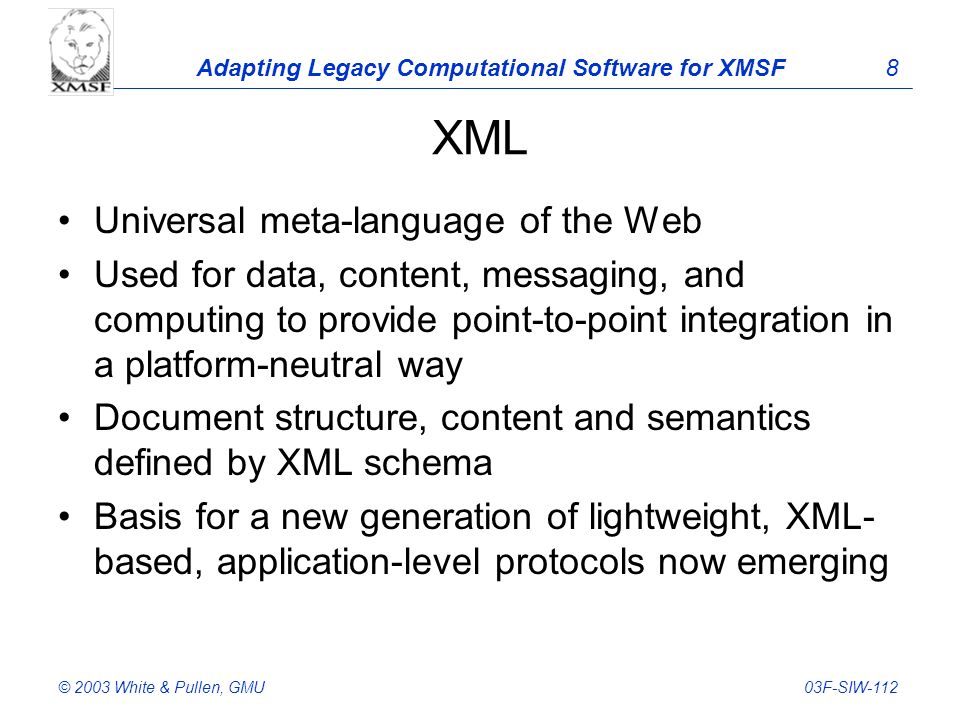 XMSF

Adapting Legacy Computational Software for XMSF 8

XML

• Universal meta-language of the Web
• Used for data, content, messaging, and computing to provide point-to-point integration in a platform-neutral way
• Document structure, content and semantics defined by XML schema
• Basis for a new generation of lightweight, XML-based, application-level protocols now emerging

© 2003 White & Pullen, GMU 03F-SIW-112